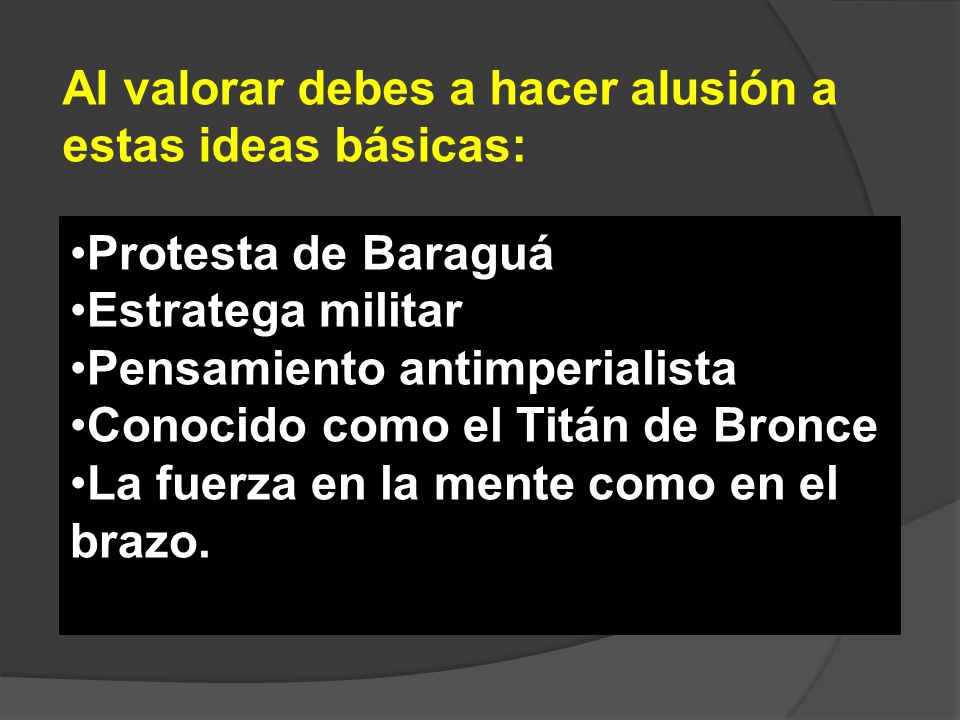 Al valorar debes a hacer alusión a estas ideas básicas:

•Protesta de Baraguá
•Estratega militar
•Pensamiento antimperialista
•Conocido como el Titán de Bronce
•La fuerza en la mente como en el brazo.